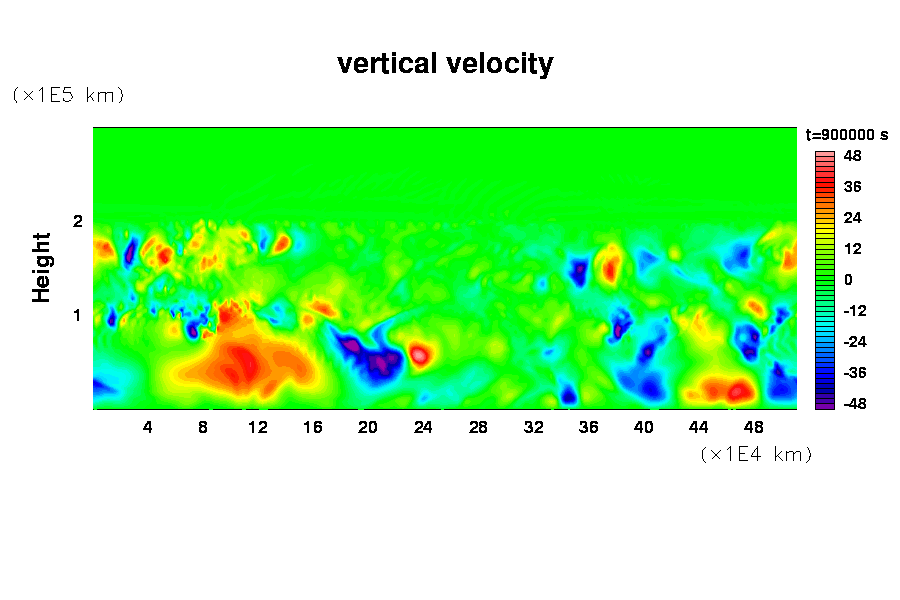 vertical velocity

(×1E5 km)

Height

2

1

4 8 12 16 20 24 28 32 36 40 44 48

(×1E4 km)

t=900000 s

48
36
24
12
0
-12
-24
-36
-48